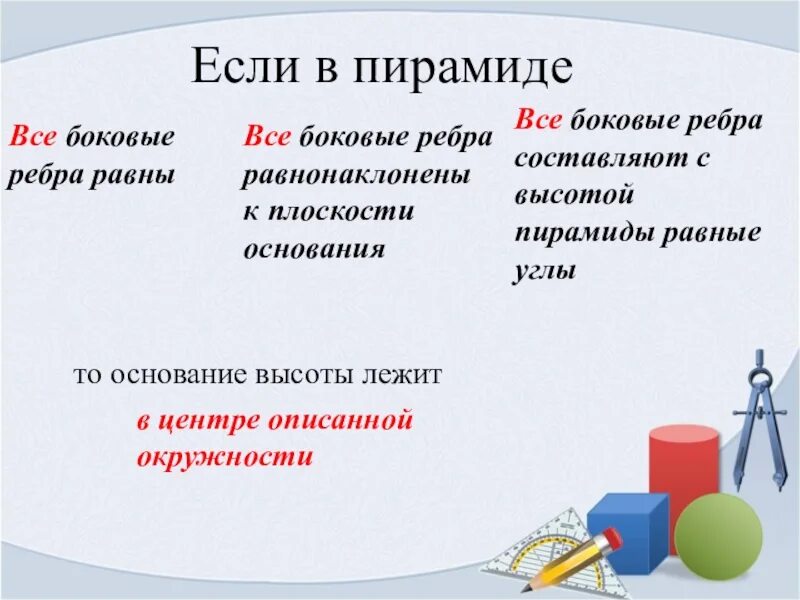 Если в пирамиде

Все боковые ребра равны

Все боковые ребра равнонаклонены к плоскости основания

Все боковые ребра составляют с высотой пирамиды равные углы

то основание высоты лежит

в центре описанной окружности